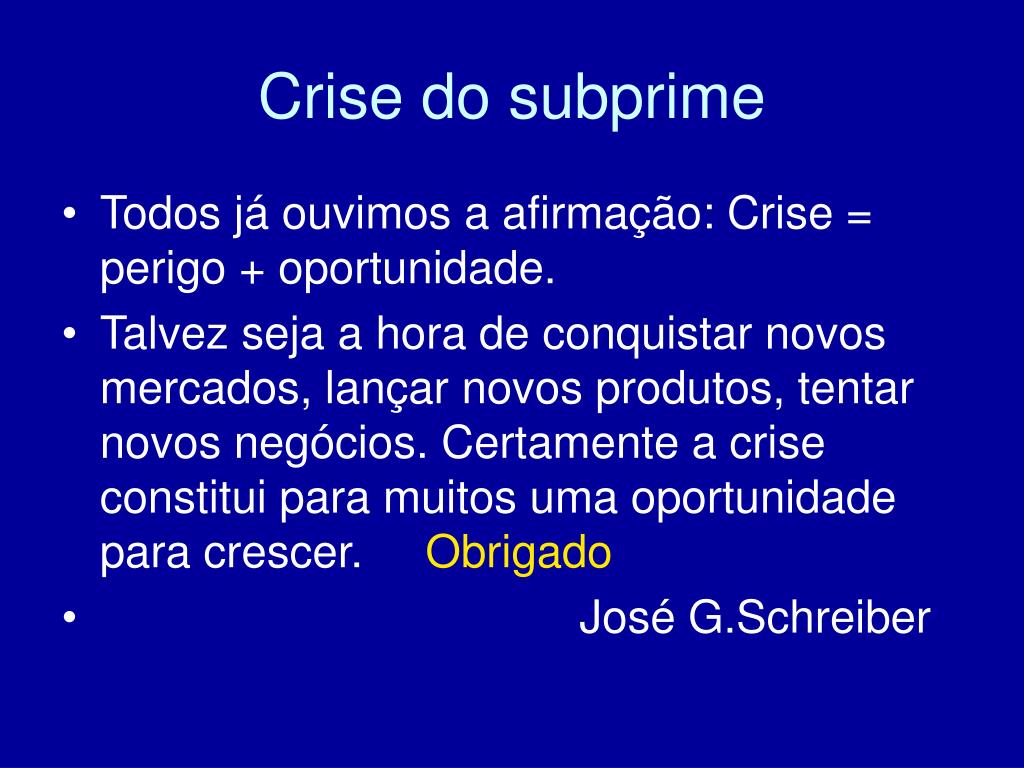 Crise do subprime

• Todos já ouvimos a afirmação: Crise = perigo + oportunidade.
• Talvez seja a hora de conquistar novos mercados, lançar novos produtos, tentar novos negócios. Certamente a crise constitui para muitos uma oportunidade para crescer. Obrigado
• José G.Schreiber